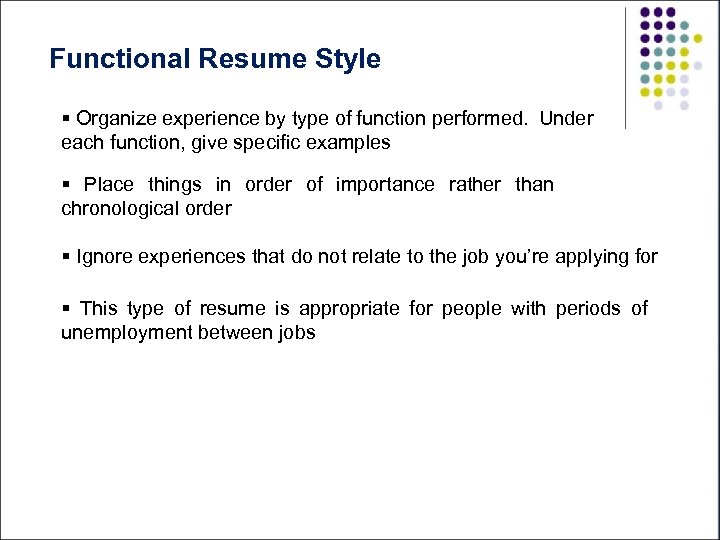 Functional Resume Style

▪ Organize experience by type of function performed. Under each function, give specific examples

▪ Place things in order of importance rather than chronological order

▪ Ignore experiences that do not relate to the job you're applying for

▪ This type of resume is appropriate for people with periods of unemployment between jobs